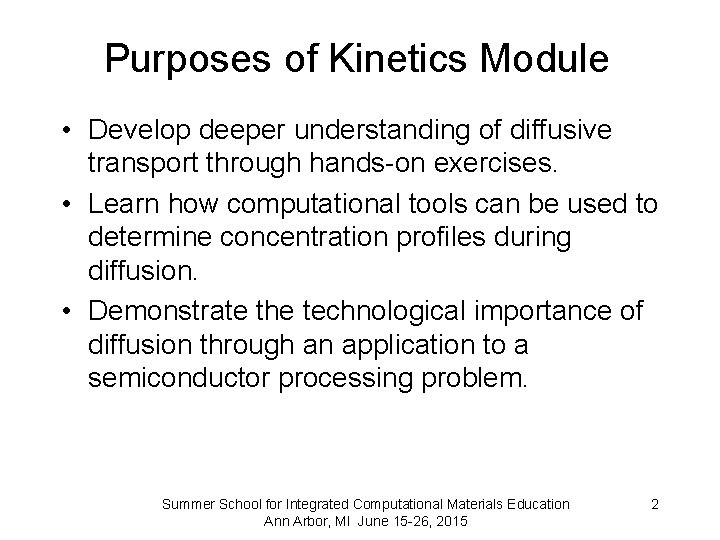 Purposes of Kinetics Module

• Develop deeper understanding of diffusive transport through hands-on exercises.

• Learn how computational tools can be used to determine concentration profiles during diffusion.

• Demonstrate the technological importance of diffusion through an application to a semiconductor processing problem.

Summer School for Integrated Computational Materials Education
Ann Arbor, MI June 15-26, 2015

2